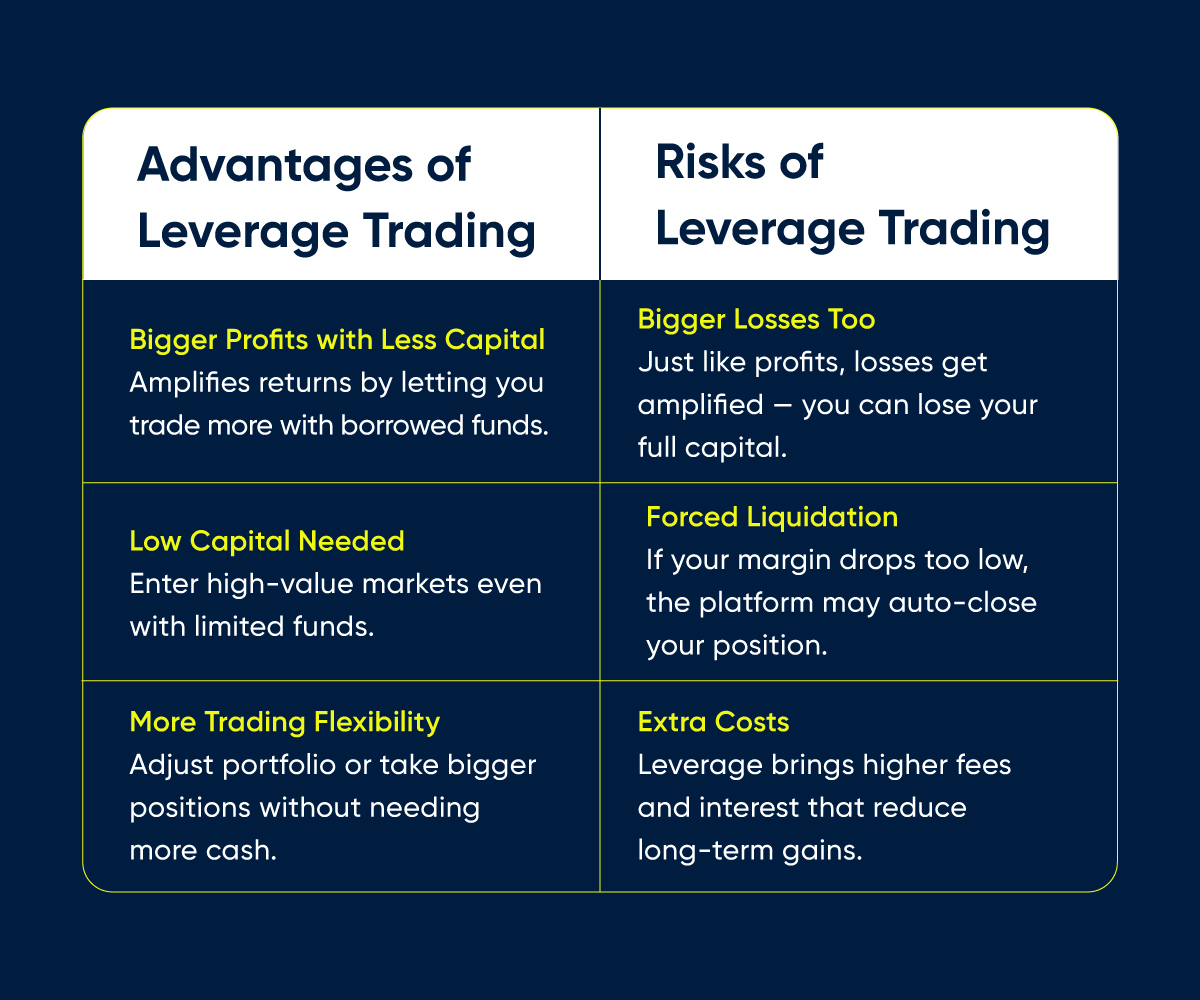 | Advantages of Leverage Trading | Risks of Leverage Trading |
|---|---|
| Bigger Profits with Less Capital Amplifies returns by letting you trade more with borrowed funds. | Bigger Losses Too Just like profits, losses get amplified — you can lose your full capital. |
| Low Capital Needed Enter high-value markets even with limited funds. | Forced Liquidation If your margin drops too low, the platform may auto-close your position. |
| More Trading Flexibility Adjust portfolio or take bigger positions without needing more cash. | Extra Costs Leverage brings higher fees and interest that reduce long-term gains. |